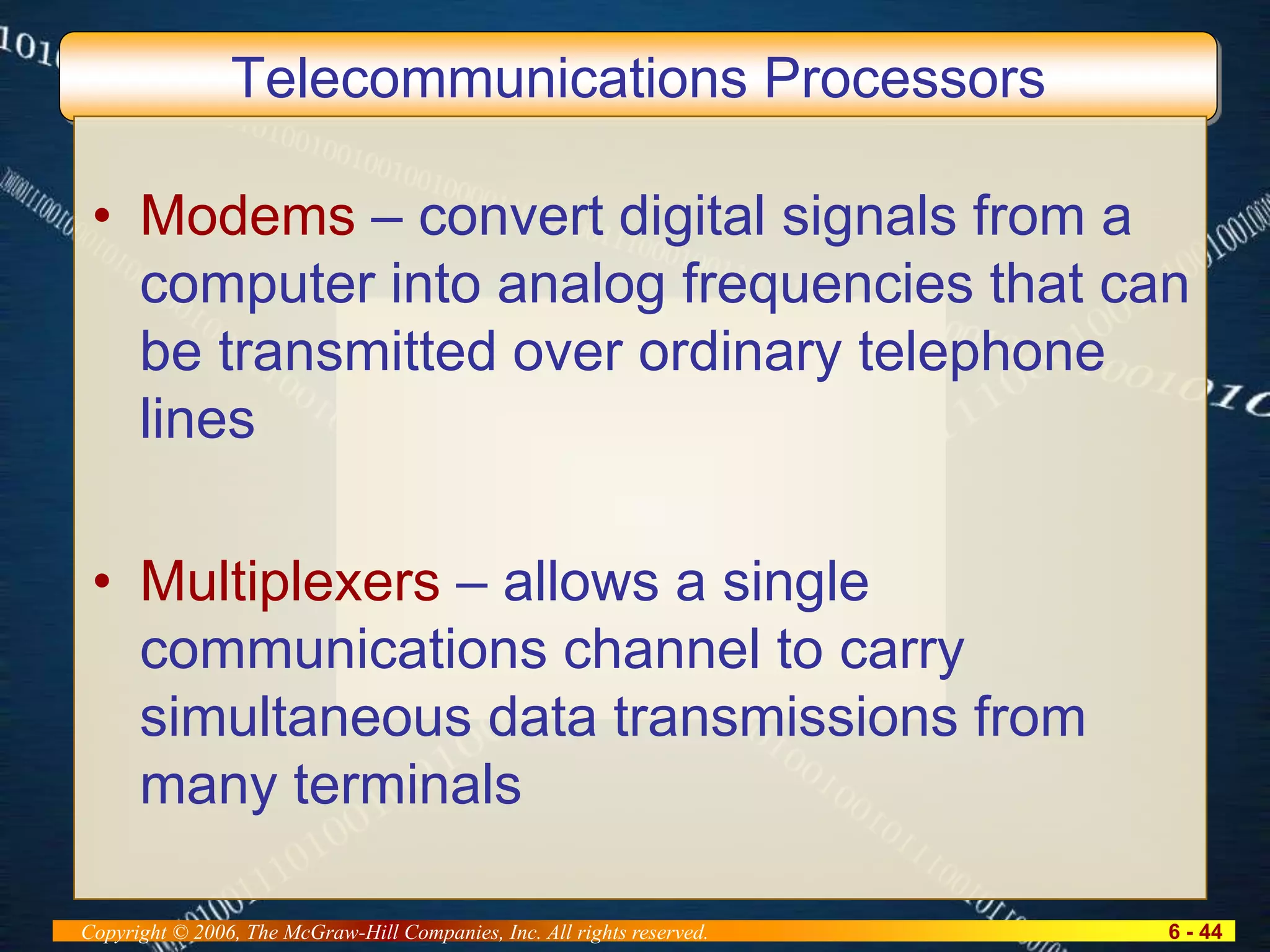 Telecommunications Processors

• Modems – convert digital signals from a computer into analog frequencies that can be transmitted over ordinary telephone lines

• Multiplexers – allows a single communications channel to carry simultaneous data transmissions from many terminals

Copyright © 2006, The McGraw-Hill Companies, Inc. All rights reserved.

6 - 44